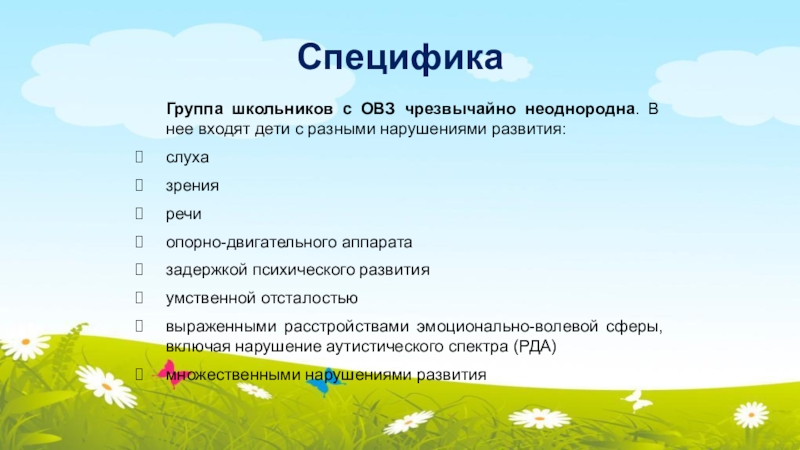 Специфика

Группа школьников с ОВЗ чрезвычайно неоднородна. В нее входят дети с разными нарушениями развития:

слуха

зрения

речи

опорно-двигательного аппарата

задержкой психического развития

умственной отсталостью

выраженными расстройствами эмоционально-волевой сферы, включая нарушение аутистического спектра (РДА)

множественными нарушениями развития